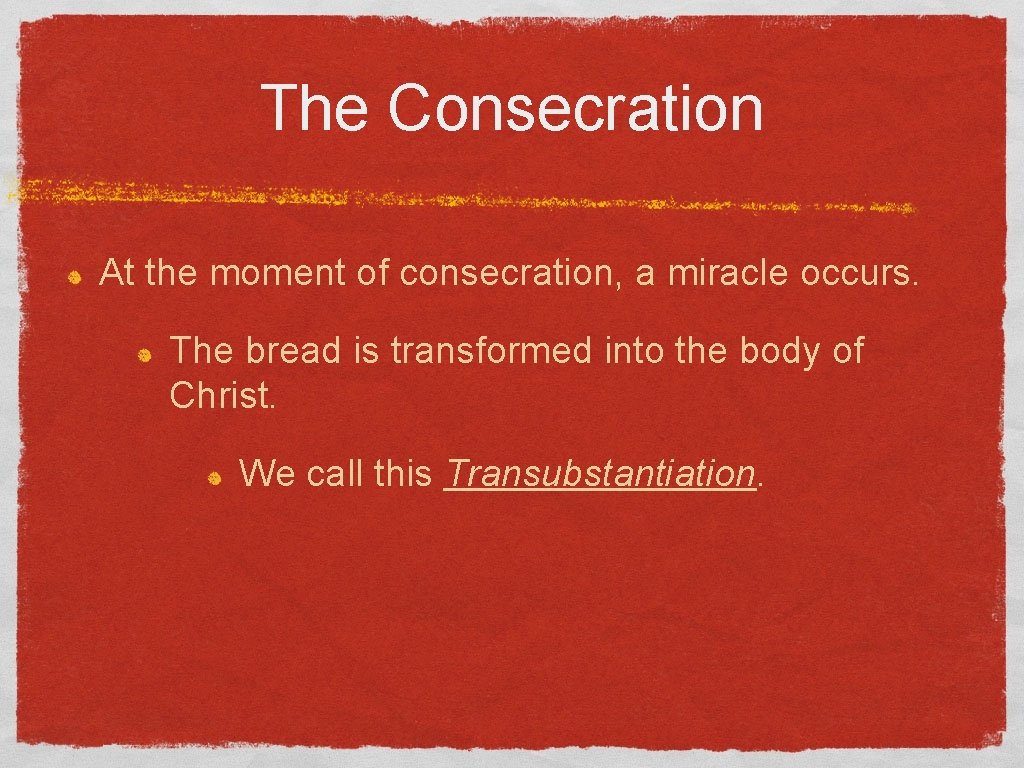 The Consecration

At the moment of consecration, a miracle occurs.

The bread is transformed into the body of Christ.

We call this Transubstantiation.